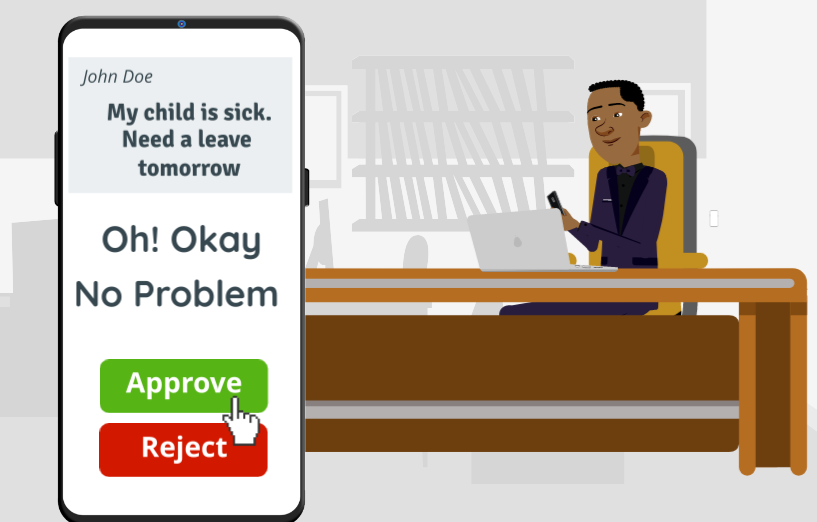 John Doe

My child is sick. Need a leave tomorrow

Oh! Okay
No Problem

Approve

Reject